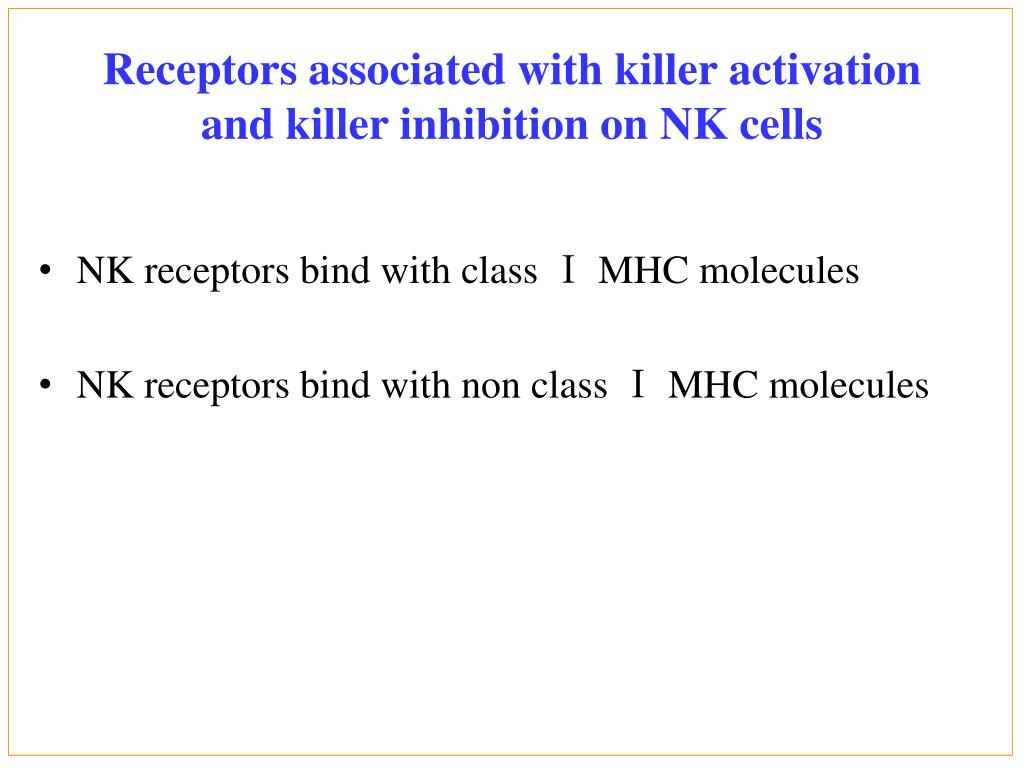 Receptors associated with killer activation and killer inhibition on NK cells

• NK receptors bind with class Ⅰ MHC molecules

• NK receptors bind with non class Ⅰ MHC molecules